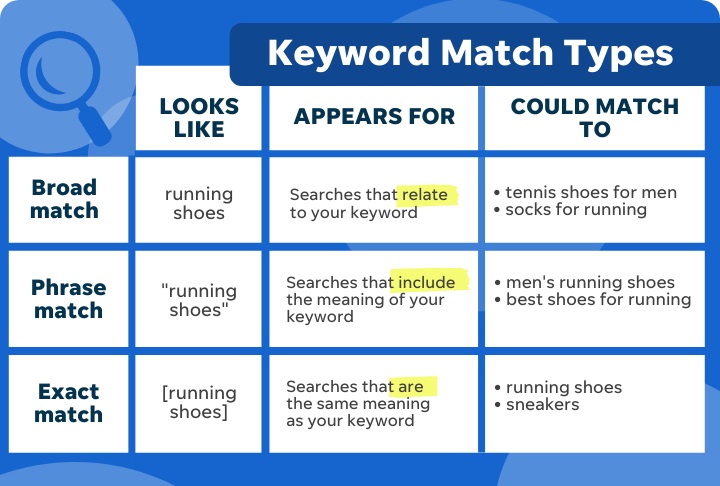 Keyword Match Types

| | LOOKS LIKE | APPEARS FOR | COULD MATCH TO |
|---|---|---|---|
| Broad match | running shoes | Searches that relate to your keyword | • tennis shoes for men • socks for running |
| Phrase match | "running shoes" | Searches that include the meaning of your keyword | • men's running shoes • best shoes for running |
| Exact match | [running shoes] | Searches that are the same meaning as your keyword | • running shoes • sneakers |